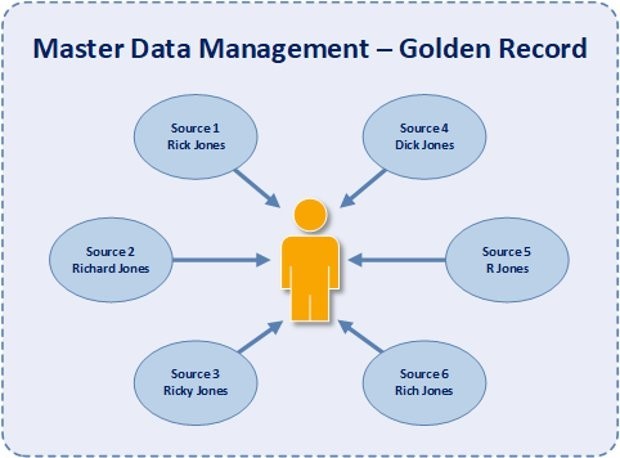 Master Data Management – Golden Record

Source 1
Rick Jones

Source 4
Dick Jones

Source 2
Richard Jones

Source 5
R Jones

Source 3
Ricky Jones

Source 6
Rich Jones